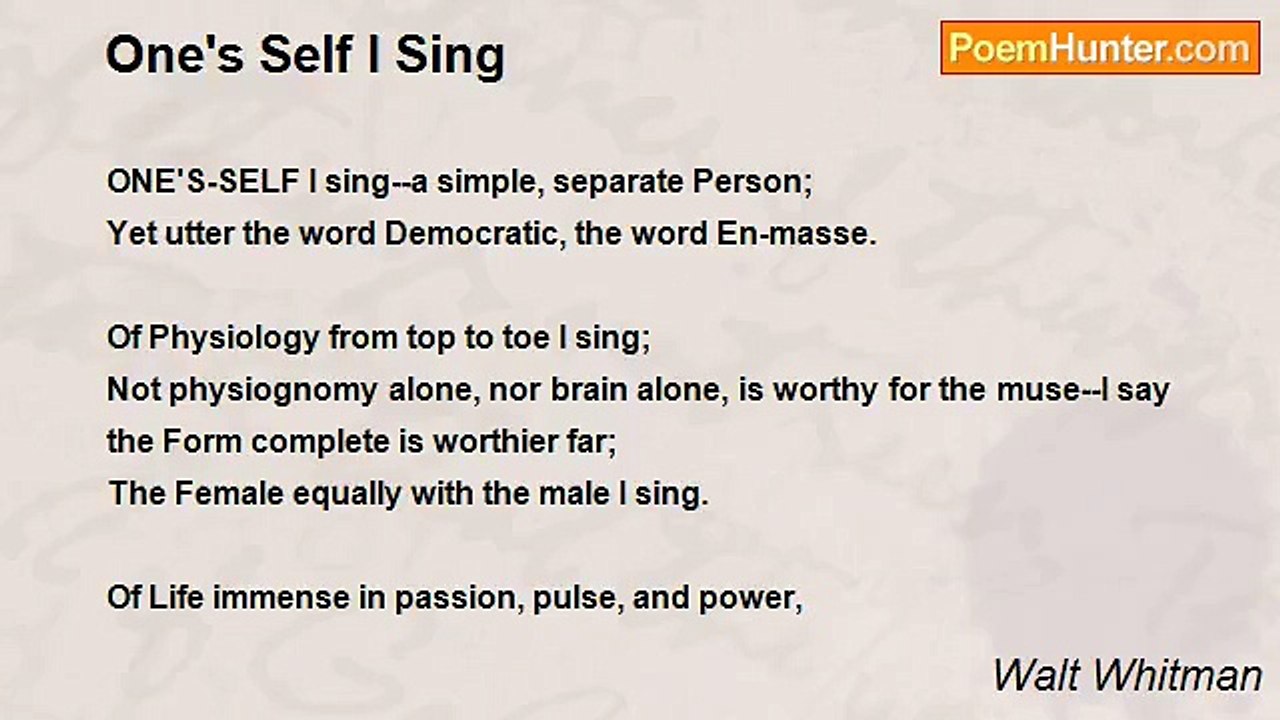 One's Self I Sing

PoemHunter.com

ONE'S-SELF I sing--a simple, separate Person;
Yet utter the word Democratic, the word En-masse.

Of Physiology from top to toe I sing;
Not physiognomy alone, nor brain alone, is worthy for the muse--I say the Form complete is worthier far;
The Female equally with the male I sing.

Of Life immense in passion, pulse, and power,

Walt Whitman